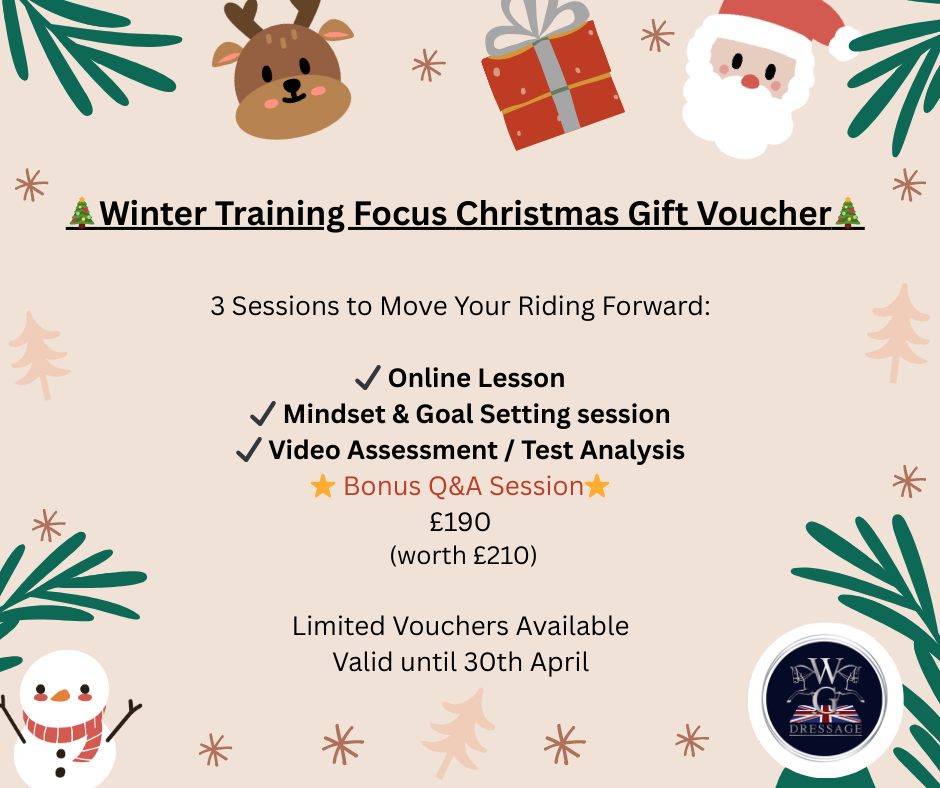 🎄Winter Training Focus Christmas Gift Voucher🎄

3 Sessions to Move Your Riding Forward:

✔ Online Lesson
✔ Mindset & Goal Setting session
✔ Video Assessment / Test Analysis
⭐ Bonus Q&A Session⭐
£190
(worth £210)

Limited Vouchers Available
Valid until 30th April

WG
DRESSAGE